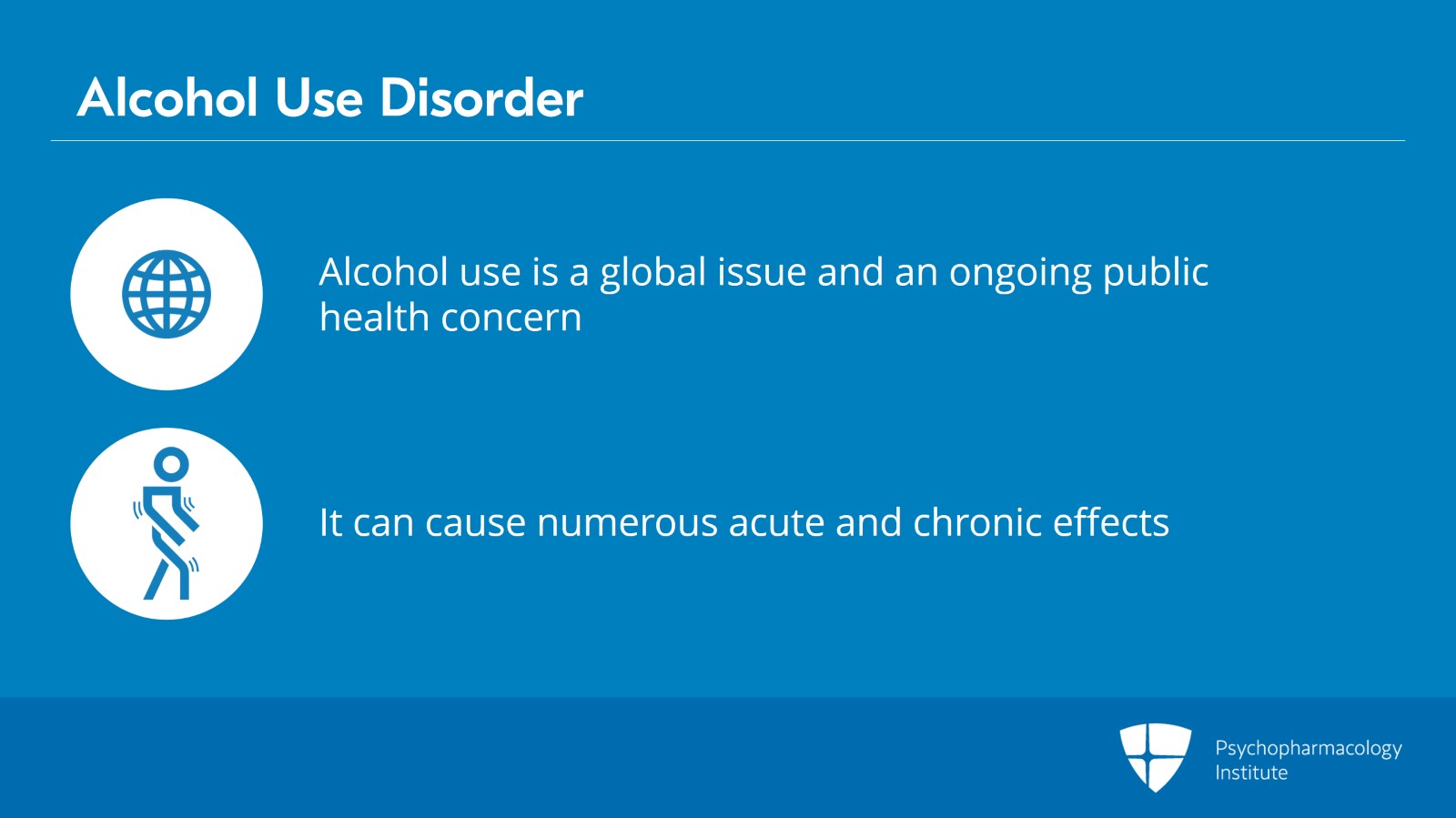 Alcohol Use Disorder

Alcohol use is a global issue and an ongoing public health concern

It can cause numerous acute and chronic effects

Psychopharmacology Institute